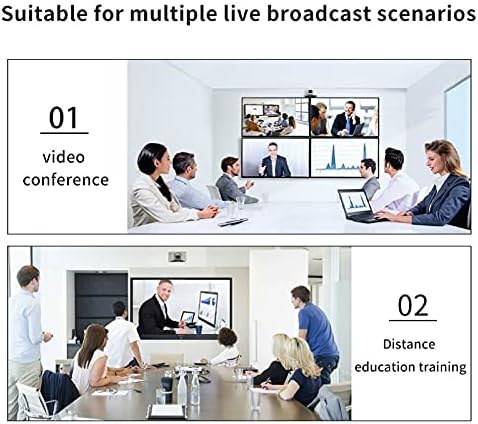 Suitable for multiple live broadcast scenarios

01
video conference

02
Distance education training